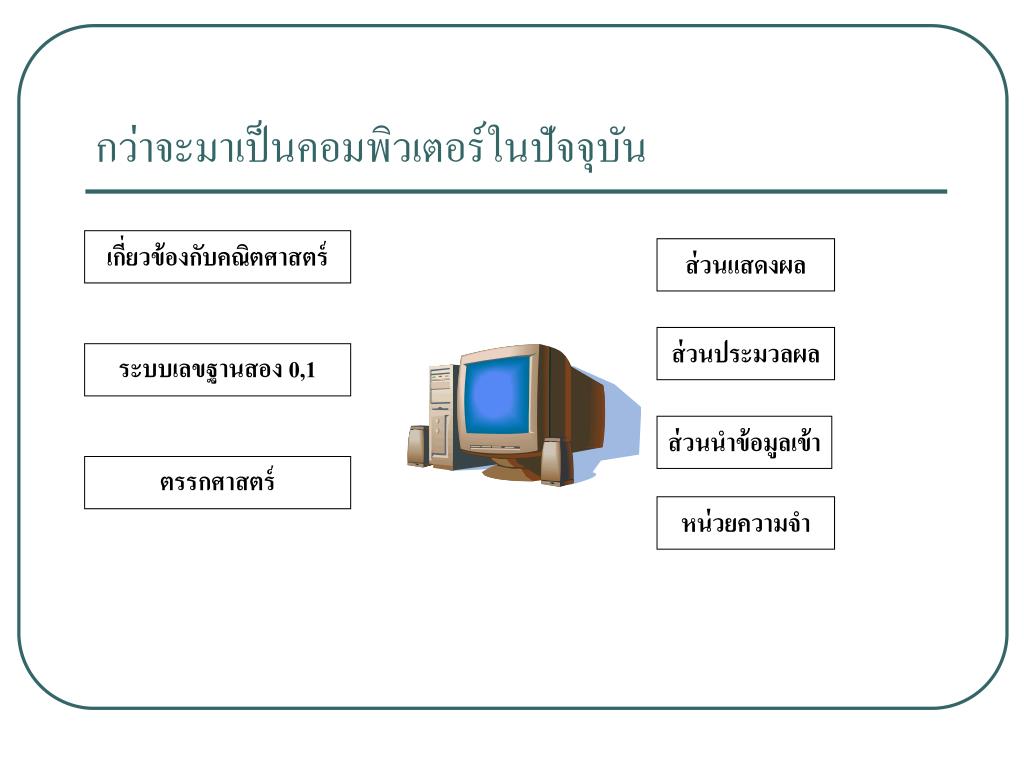 กว่าจะมาเป็นคอมพิวเตอร์ในปัจจุบัน

เกี่ยวข้องกับคณิตศาสตร์

ระบบเลขฐานสอง 0,1

ตรรกศาสตร์

ส่วนแสดงผล

ส่วนประมวลผล

ส่วนนำข้อมูลเข้า

หน่วยความจำ